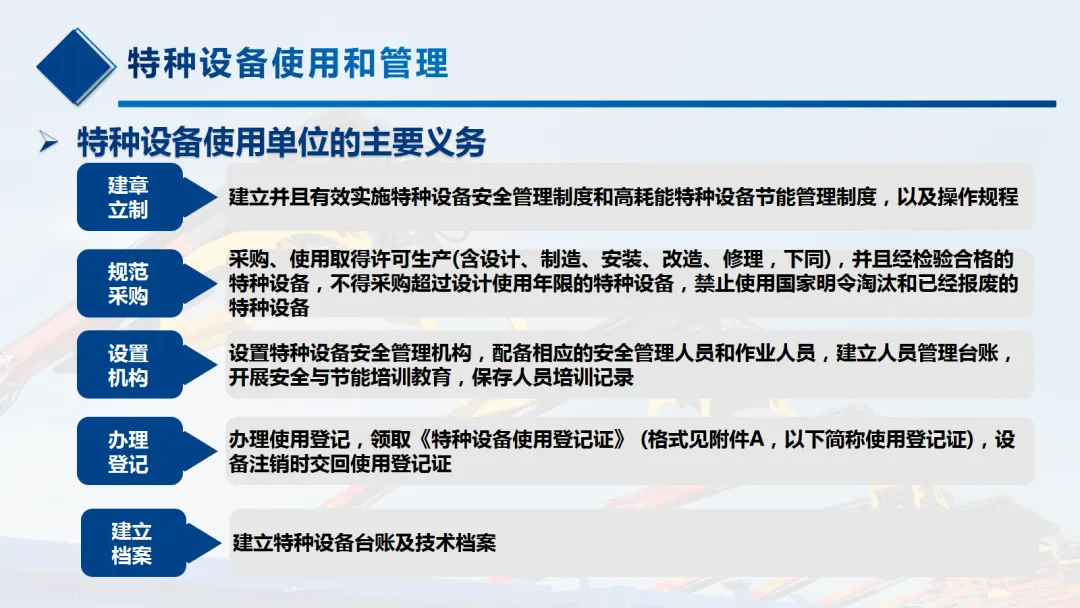 特种设备使用和管理

➢ 特种设备使用单位的主要义务

建章立制

建立并且有效实施特种设备安全管理制度和高耗能特种设备节能管理制度，以及操作规程

规范采购

采购、使用取得许可生产(含设计、制造、安装、改造、修理，下同)，并且经检验合格的特种设备，不得采购超过设计使用年限的特种设备，禁止使用国家明令淘汰和已经报废的特种设备

设置机构

设置特种设备安全管理机构，配备相应的安全管理人员和作业人员，建立人员管理台账，开展安全与节能培训教育，保存人员培训记录

办理登记

办理使用登记，领取《特种设备使用登记证》(格式见附件A，以下简称使用登记证)，设备注销时交回使用登记证

建立档案

建立特种设备台账及技术档案